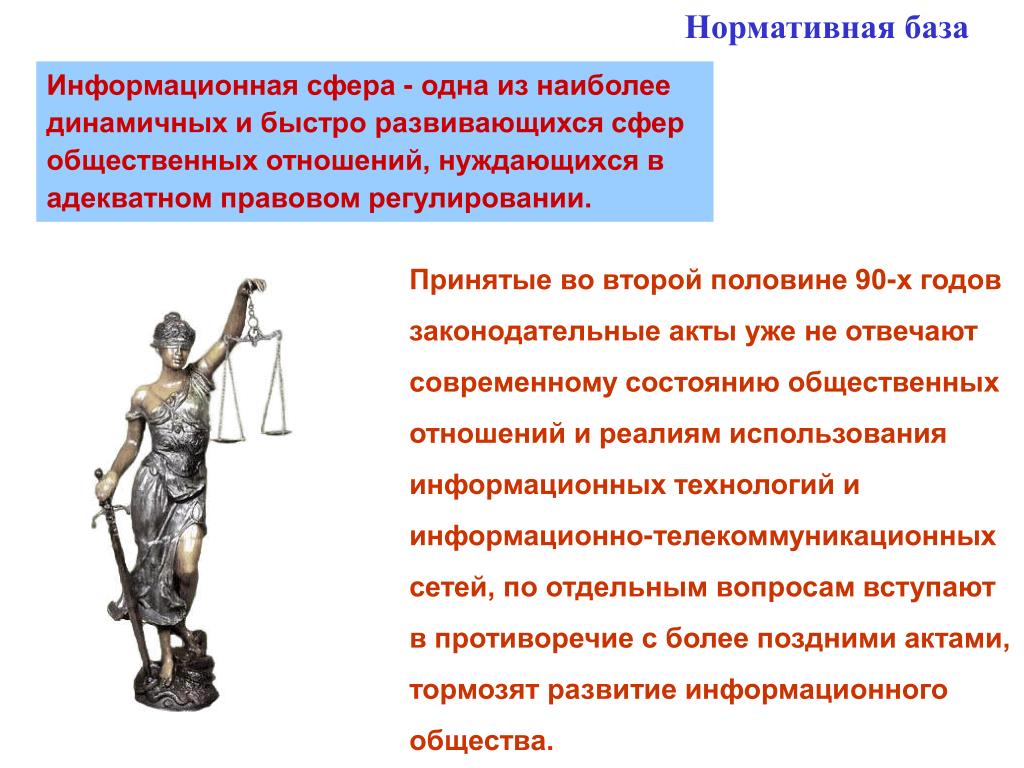 Нормативная база

Информационная сфера - одна из наиболее динамичных и быстро развивающихся сфер общественных отношений, нуждающихся в адекватном правовом регулировании.

Принятые во второй половине 90-х годов законодательные акты уже не отвечают современному состоянию общественных отношений и реалиям использования информационных технологий и информационно-телекоммуникационных сетей, по отдельным вопросам вступают в противоречие с более поздними актами, тормозят развитие информационного общества.